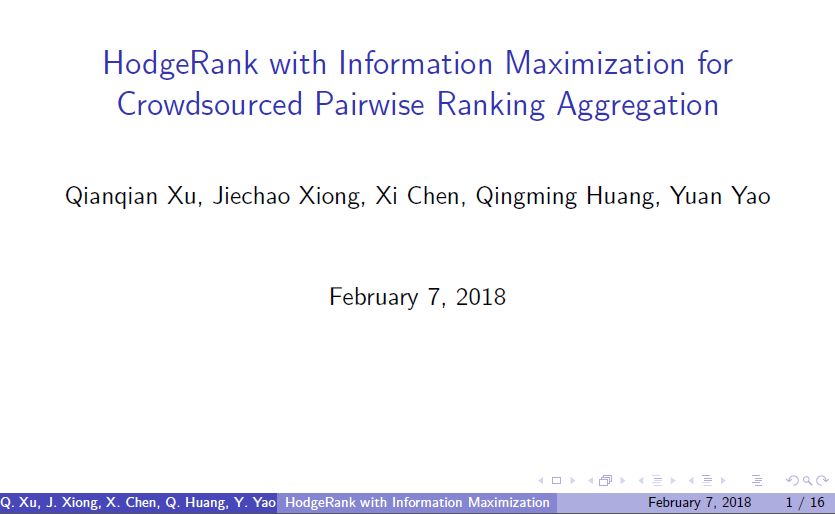 HodgeRank with Information Maximization for Crowdsourced Pairwise Ranking Aggregation

Qianqian Xu, Jiechao Xiong, Xi Chen, Qingming Huang, Yuan Yao

February 7, 2018

Q. Xu, J. Xiong, X. Chen, Q. Huang, Y. Yao HodgeRank with Information Maximization February 7, 2018 1 / 16